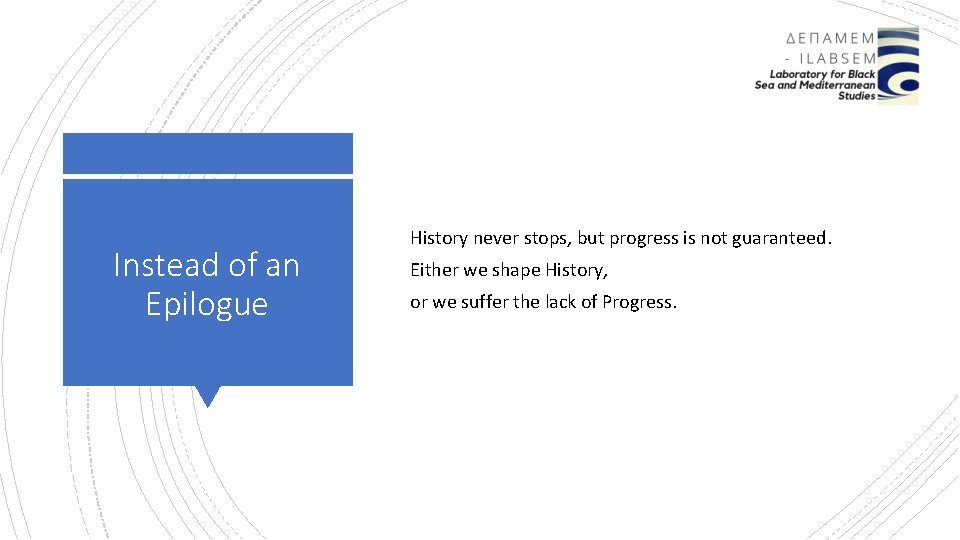 ΔΕΠΑΜΕΜ - ILABSEM
Laboratory for Black Sea and Mediterranean Studies

Instead of an Epilogue

History never stops, but progress is not guaranteed.

Either we shape History,

or we suffer the lack of Progress.